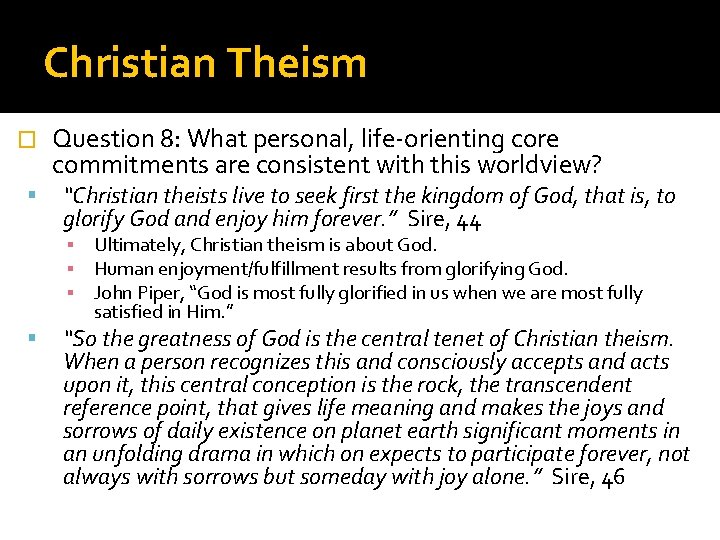 Christian Theism

Question 8: What personal, life-orienting core commitments are consistent with this worldview?

"Christian theists live to seek first the kingdom of God, that is, to glorify God and enjoy him forever." Sire, 44

Ultimately, Christian theism is about God.

Human enjoyment/fulfillment results from glorifying God.

John Piper, "God is most fully glorified in us when we are most fully satisfied in Him."

"So the greatness of God is the central tenet of Christian theism. When a person recognizes this and consciously accepts and acts upon it, this central conception is the rock, the transcendent reference point, that gives life meaning and makes the joys and sorrows of daily existence on planet earth significant moments in an unfolding drama in which on expects to participate forever, not always with sorrows but someday with joy alone." Sire, 46